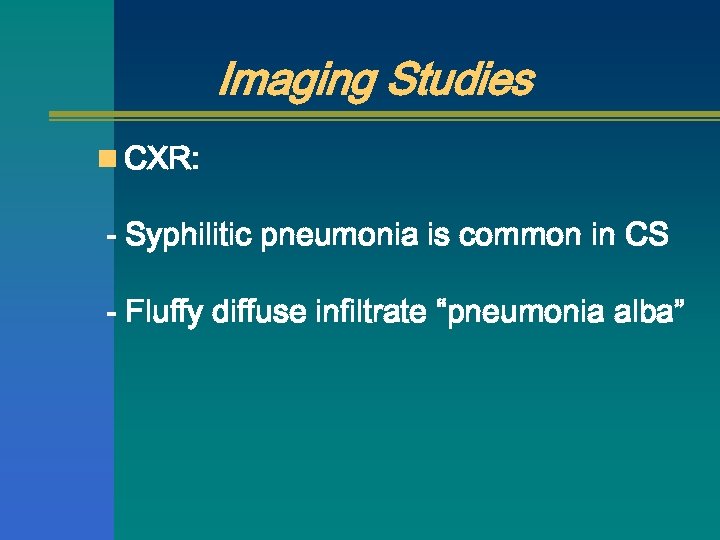 Imaging Studies

CXR:

- Syphilitic pneumonia is common in CS

- Fluffy diffuse infiltrate “pneumonia alba”